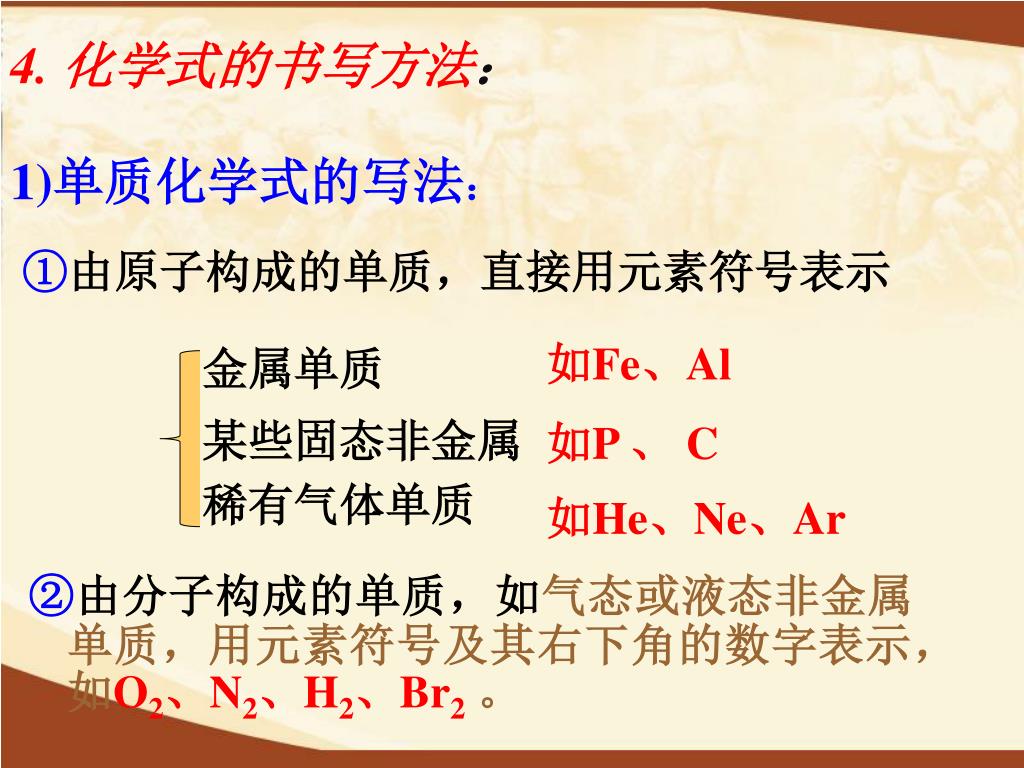 4. 化学式的书写方法：

1)单质化学式的写法：

①由原子构成的单质，直接用元素符号表示

金属单质 如Fe、Al
某些固态非金属 如P 、 C
稀有气体单质 如He、Ne、Ar

②由分子构成的单质，如气态或液态非金属单质，用元素符号及其右下角的数字表示，如$O_2$、$N_2$、$H_2$、$Br_2$ 。